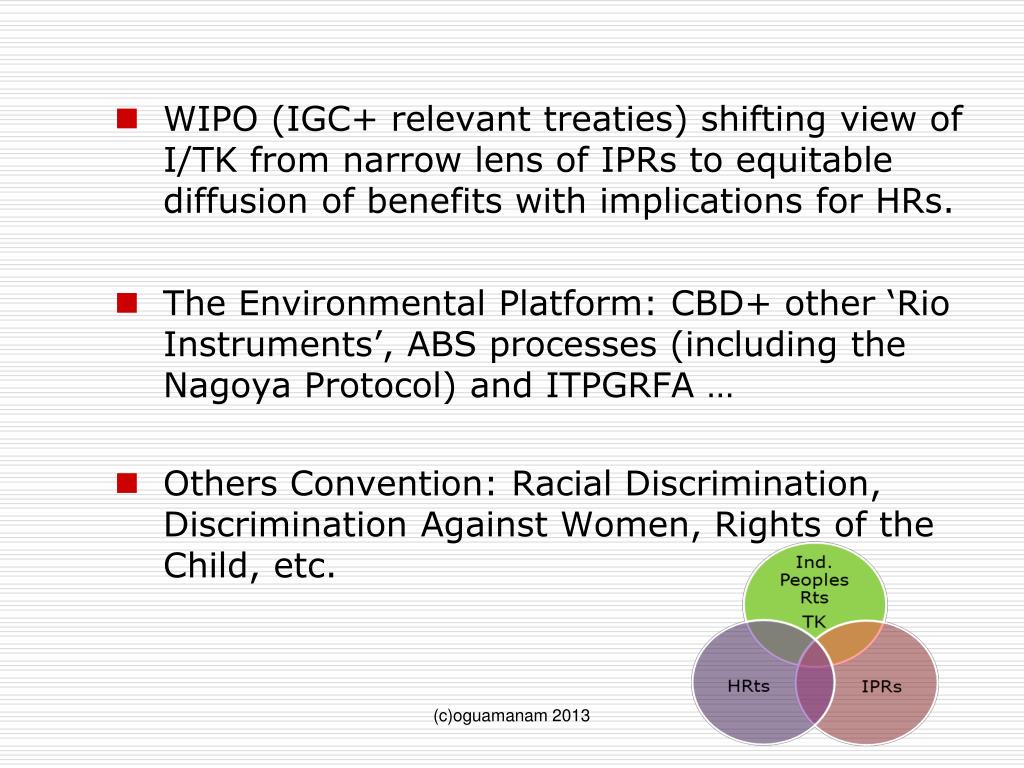 WIPO (IGC+ relevant treaties) shifting view of I/TK from narrow lens of IPRs to equitable diffusion of benefits with implications for HRs.

The Environmental Platform: CBD+ other ‘Rio Instruments’, ABS processes (including the Nagoya Protocol) and ITPGRFA …

Others Convention: Racial Discrimination, Discrimination Against Women, Rights of the Child, etc.

Ind. Peoples Rts

TK

HRts

IPRs

(c)oguamanam 2013